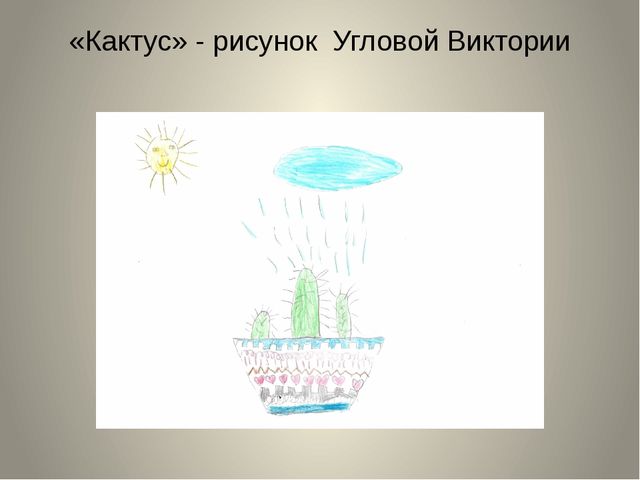 «Кактус» - рисунок Угловой Виктории